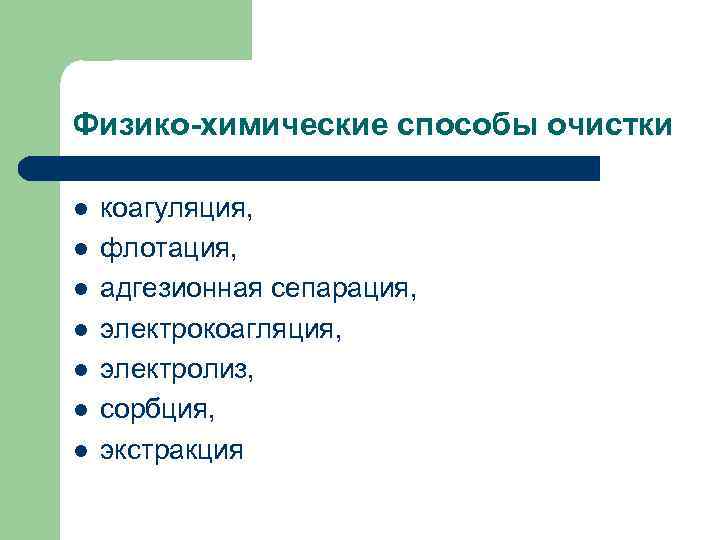 Физико-химические способы очистки

- коагуляция,
- флотация,
- адгезионная сепарация,
- электрокоагляция,
- электролиз,
- сорбция,
- экстракция